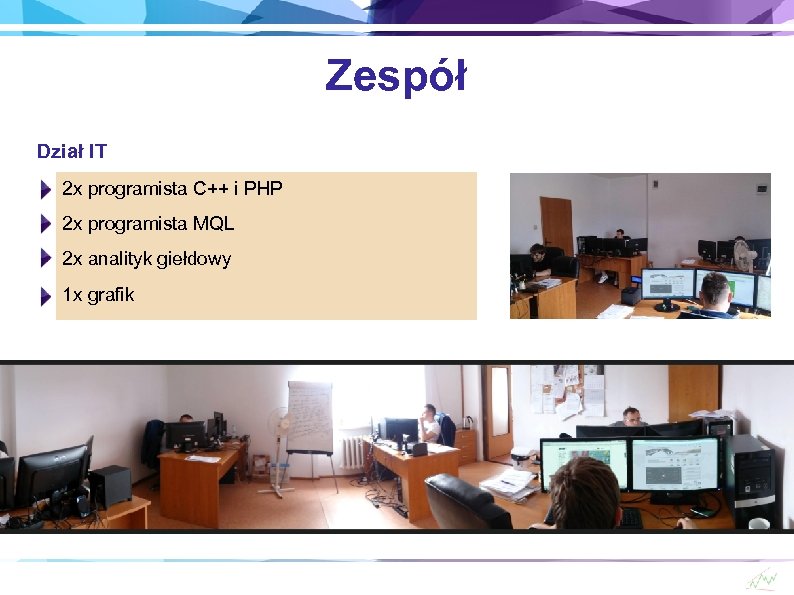 Zespół

Dział IT

2x programista C++ i PHP

2x programista MQL

2x analityk giełdowy

1x grafik